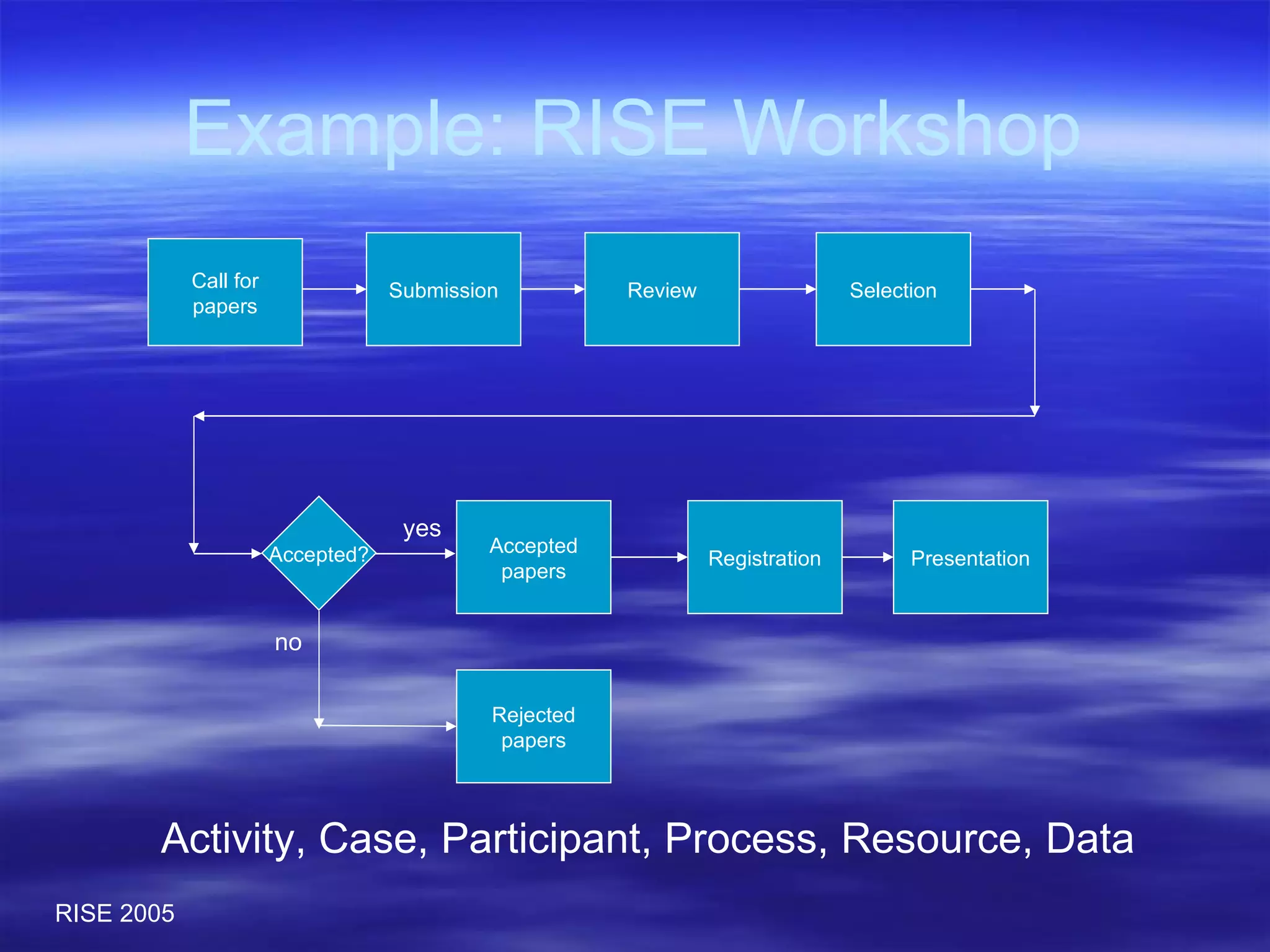 Example: RISE Workshop

Call for papers

Submission

Review

Selection

Accepted?

yes

Accepted papers

Registration

Presentation

no

Rejected papers

Activity, Case, Participant, Process, Resource, Data

RISE 2005